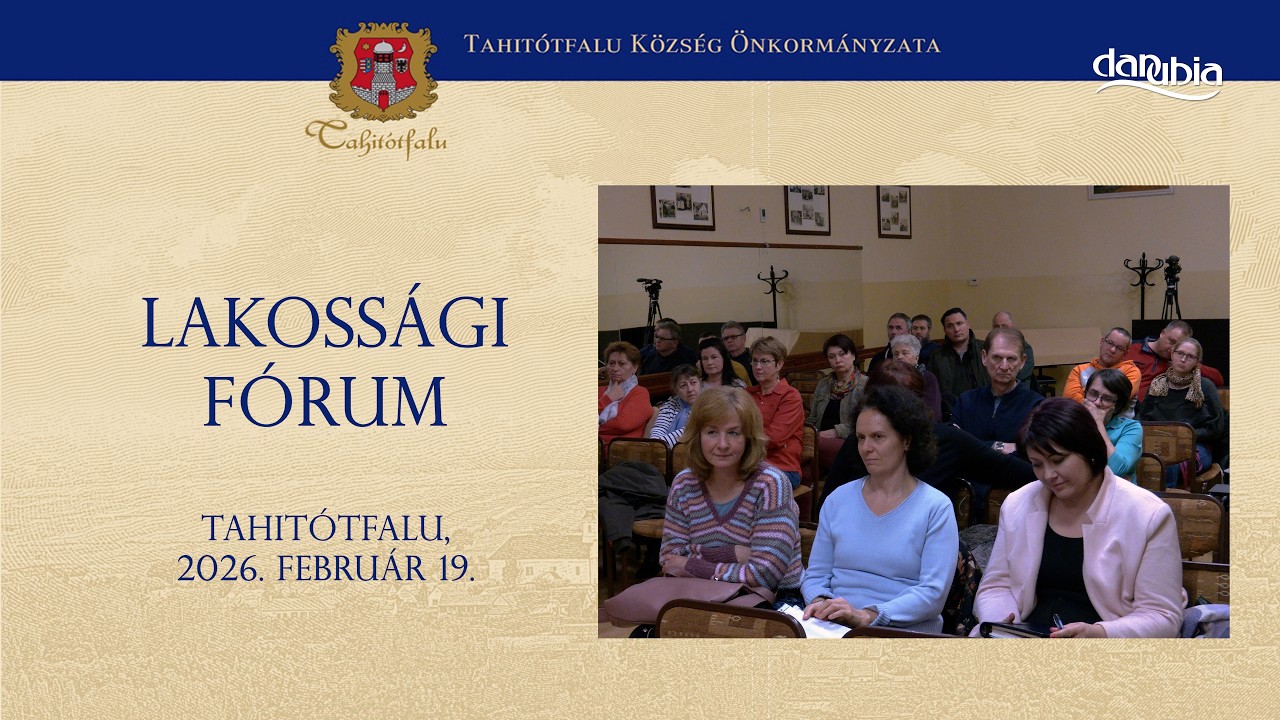 Tahitótfalu Község Önkormányzata

danubia

Tahitótfalu

LAKOSSÁGI FÓRUM

TAHITÓTFALU, 2026. FEBRUÁR 19.